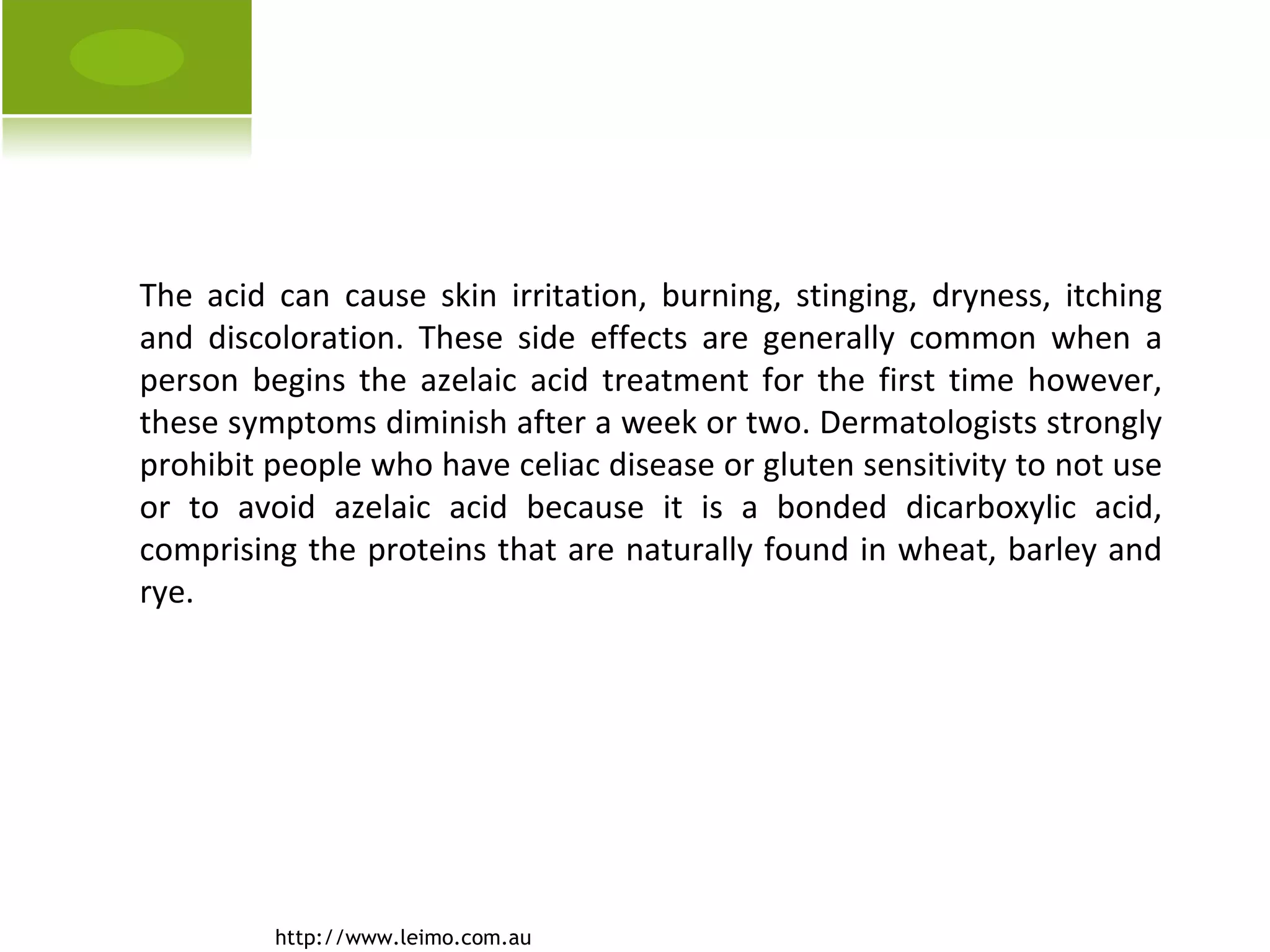 The acid can cause skin irritation, burning, stinging, dryness, itching and discoloration. These side effects are generally common when a person begins the azelaic acid treatment for the first time however, these symptoms diminish after a week or two. Dermatologists strongly prohibit people who have celiac disease or gluten sensitivity to not use or to avoid azelaic acid because it is a bonded dicarboxylic acid, comprising the proteins that are naturally found in wheat, barley and rye.

http://www.leimo.com.au